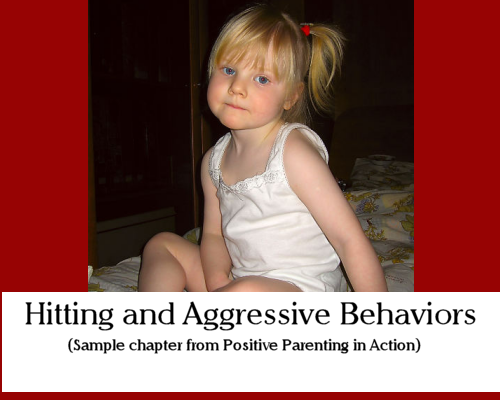 Hitting and Aggressive Behaviors

(Sample chapter from Positive Parenting in Action)